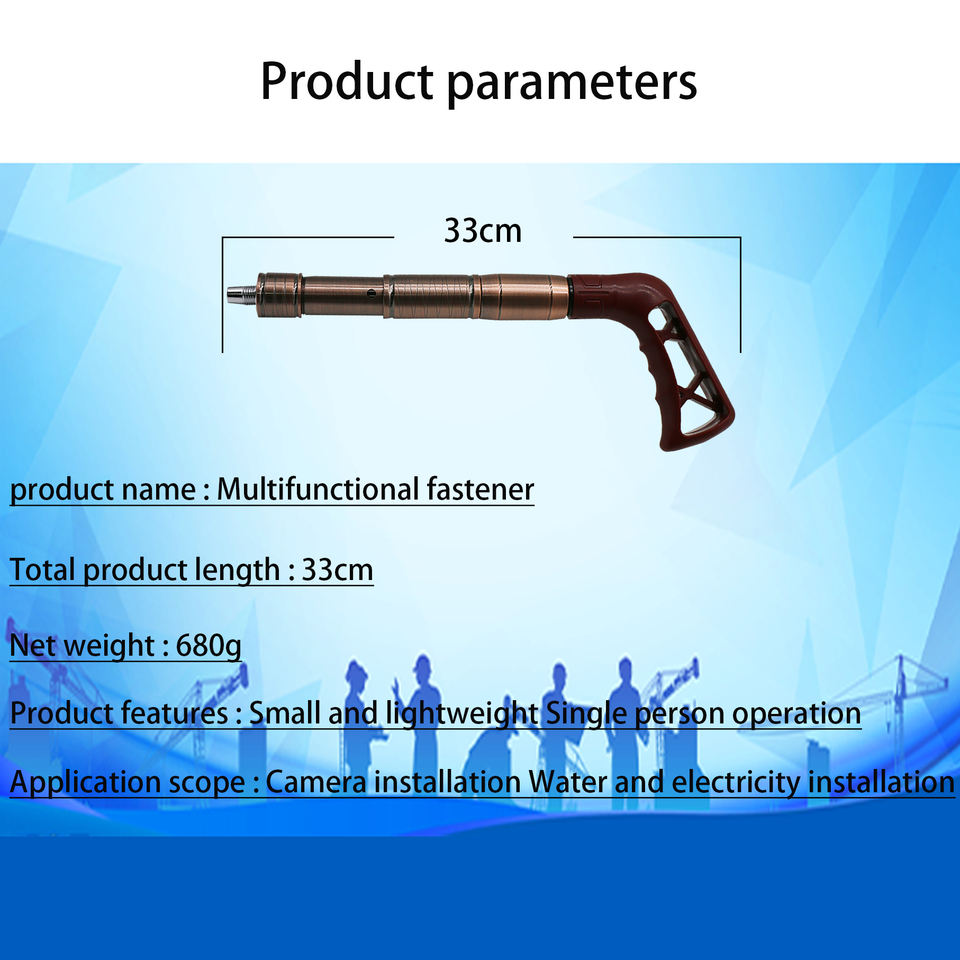 Product parameters

33cm

product name : Multifunctional fastener

Total product length : 33cm

Net weight : 680g

Product features : Small and lightweight Single person operation

Application scope : Camera installation Water and electricity installation